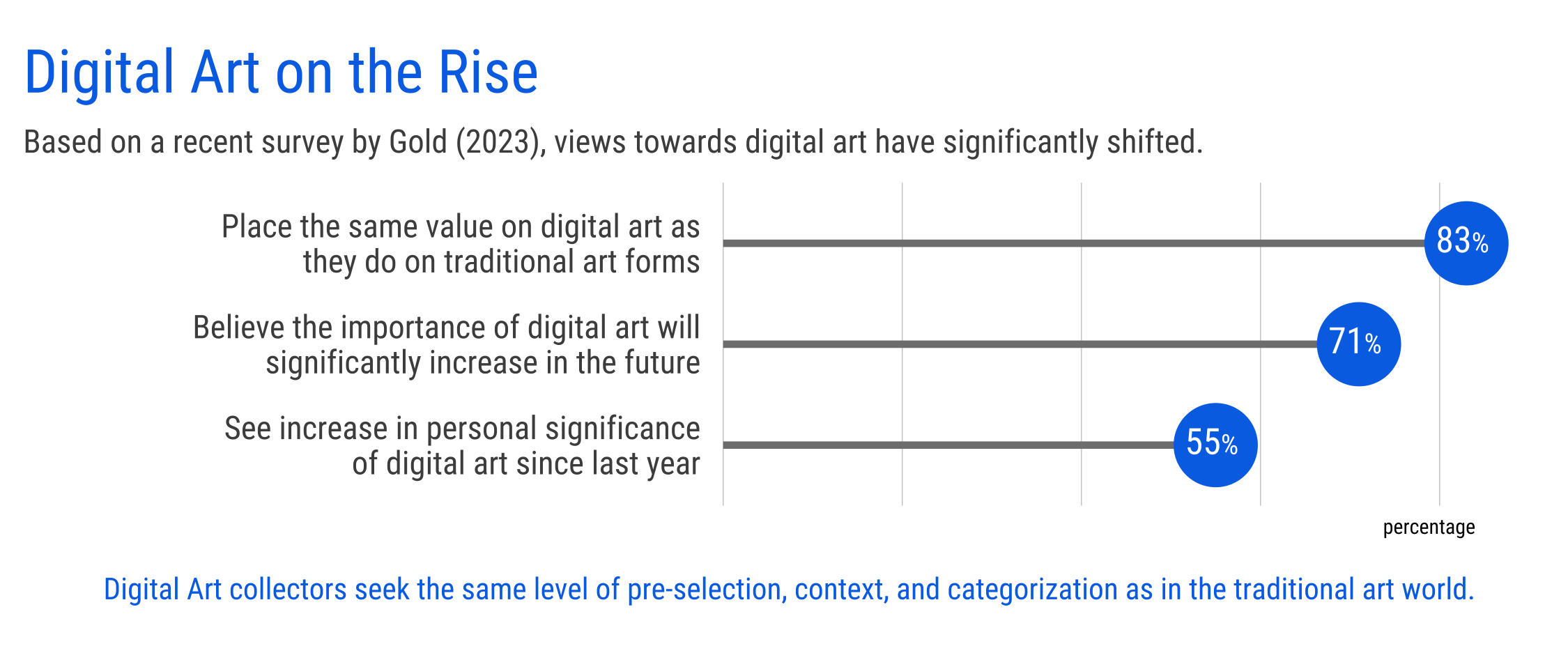 Digital Art on the Rise

Based on a recent survey by Gold (2023), views towards digital art have significantly shifted.

Place the same value on digital art as they do on traditional art forms

83%

Believe the importance of digital art will significantly increase in the future

71%

See increase in personal significance of digital art since last year

55%

percentage

Digital Art collectors seek the same level of pre-selection, context, and categorization as in the traditional art world.